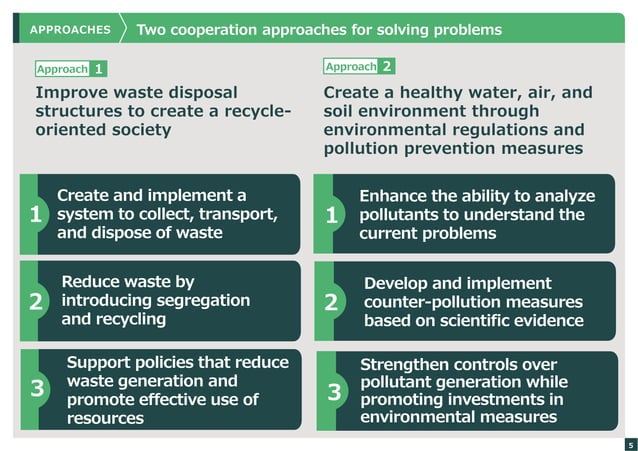 APPROACHES Two cooperation approaches for solving problems

Approach 1

Improve waste disposal structures to create a recycle-oriented society

1 Create and implement a system to collect, transport, and dispose of waste

2 Reduce waste by introducing segregation and recycling

3 Support policies that reduce waste generation and promote effective use of resources

Approach 2

Create a healthy water, air, and soil environment through environmental regulations and pollution prevention measures

1 Enhance the ability to analyze pollutants to understand the current problems

2 Develop and implement counter-pollution measures based on scientific evidence

3 Strengthen controls over pollutant generation while promoting investments in environmental measures

5